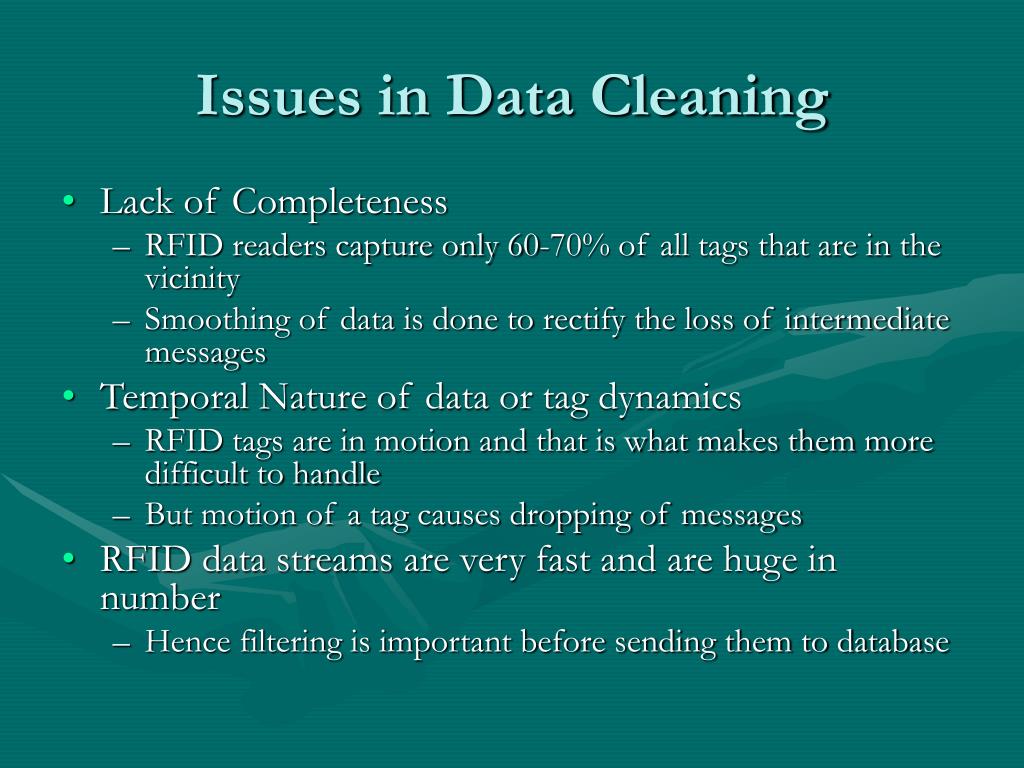 Issues in Data Cleaning

• Lack of Completeness
 – RFID readers capture only 60-70% of all tags that are in the vicinity
 – Smoothing of data is done to rectify the loss of intermediate messages
• Temporal Nature of data or tag dynamics
 – RFID tags are in motion and that is what makes them more difficult to handle
 – But motion of a tag causes dropping of messages
• RFID data streams are very fast and are huge in number
 – Hence filtering is important before sending them to database